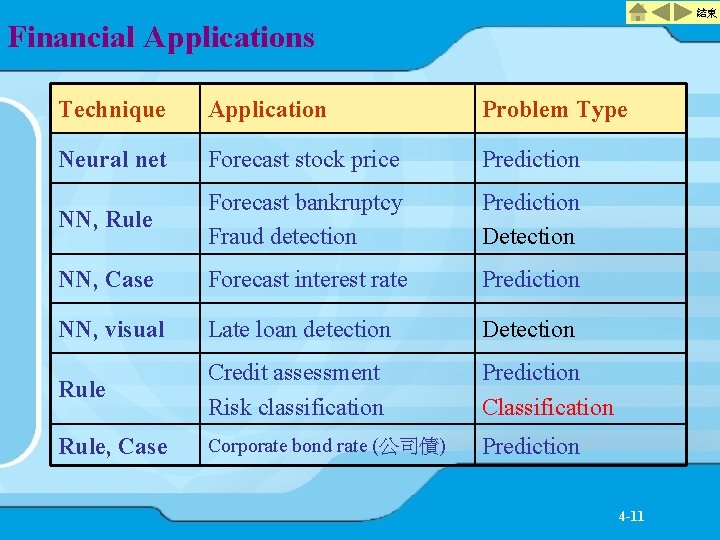 結束

Financial Applications

| Technique | Application | Problem Type |
|---|---|---|
| Neural net | Forecast stock price | Prediction |
| NN, Rule | Forecast bankruptcy Fraud detection | Prediction Detection |
| NN, Case | Forecast interest rate | Prediction |
| NN, visual | Late loan detection | Detection |
| Rule | Credit assessment Risk classification | Prediction Classification |
| Rule, Case | Corporate bond rate (公司債) | Prediction |

4-11